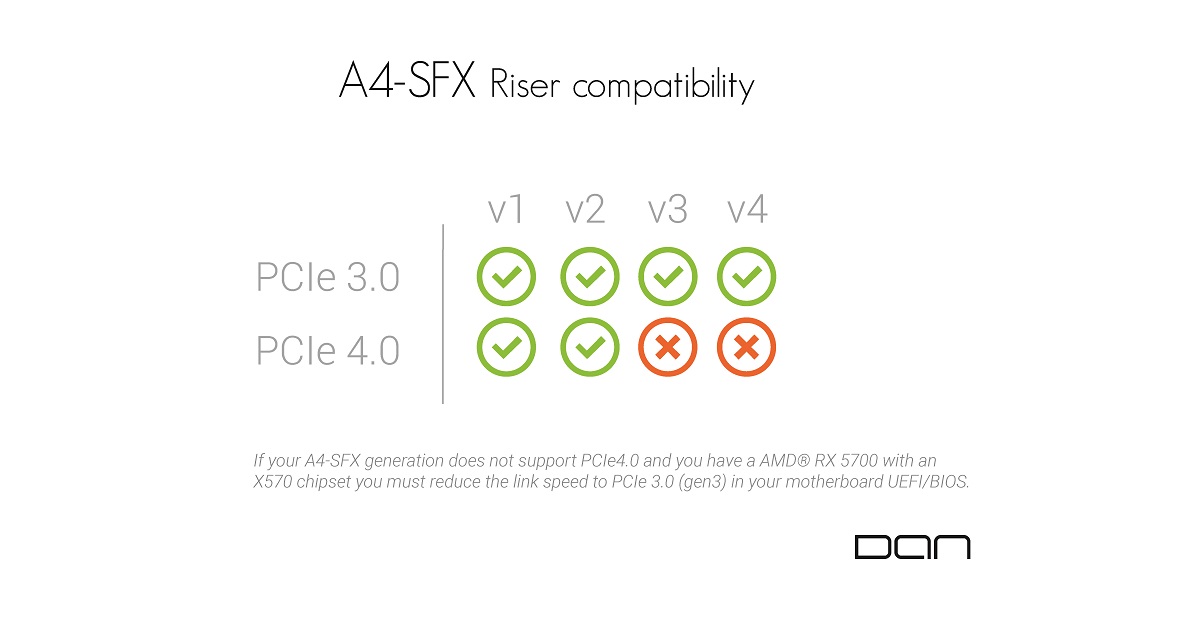 A4-SFX Riser compatibility

| | v1 | v2 | v3 | v4 |
|---|---|---|---|---|
| PCIe 3.0 | ✓ | ✓ | ✓ | ✓ |
| PCIe 4.0 | ✓ | ✓ | ✗ | ✗ |

If your A4-SFX generation does not support PCIe4.0 and you have a AMD® RX 5700 with an X570 chipset you must reduce the link speed to PCIe 3.0 (gen3) in your motherboard UEFI/BIOS.

DAN